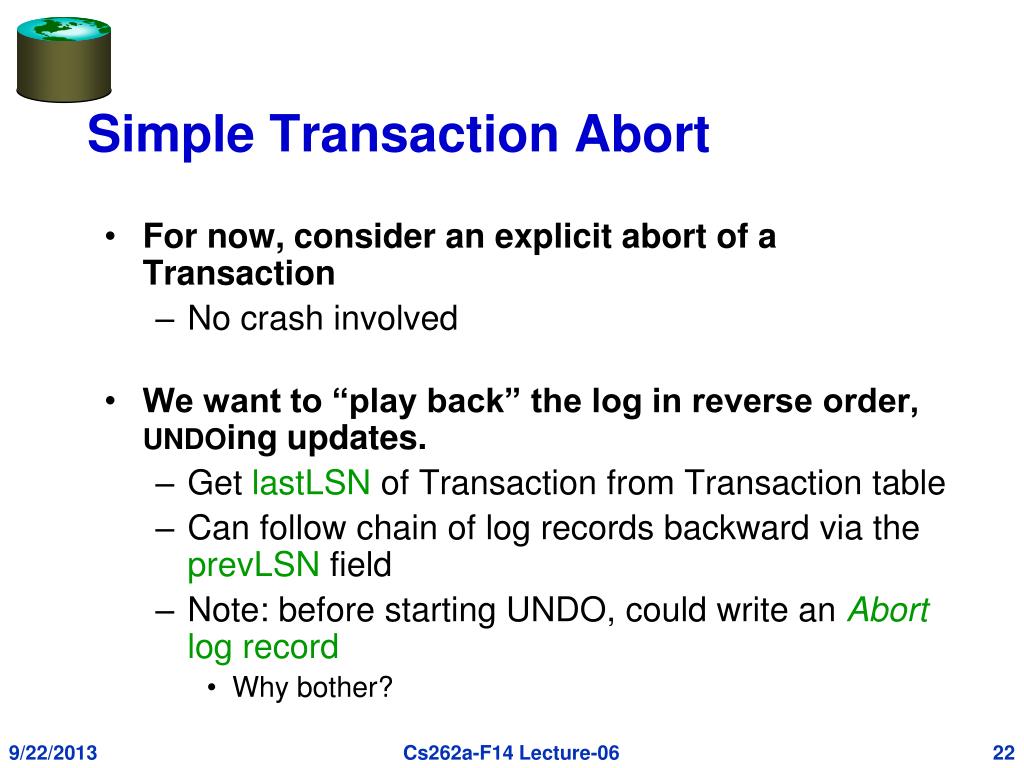 Simple Transaction Abort

• For now, consider an explicit abort of a Transaction
– No crash involved

• We want to “play back” the log in reverse order, UNDOing updates.
– Get lastLSN of Transaction from Transaction table
– Can follow chain of log records backward via the prevLSN field
– Note: before starting UNDO, could write an Abort log record
• Why bother?

9/22/2013

Cs262a-F14 Lecture-06

22